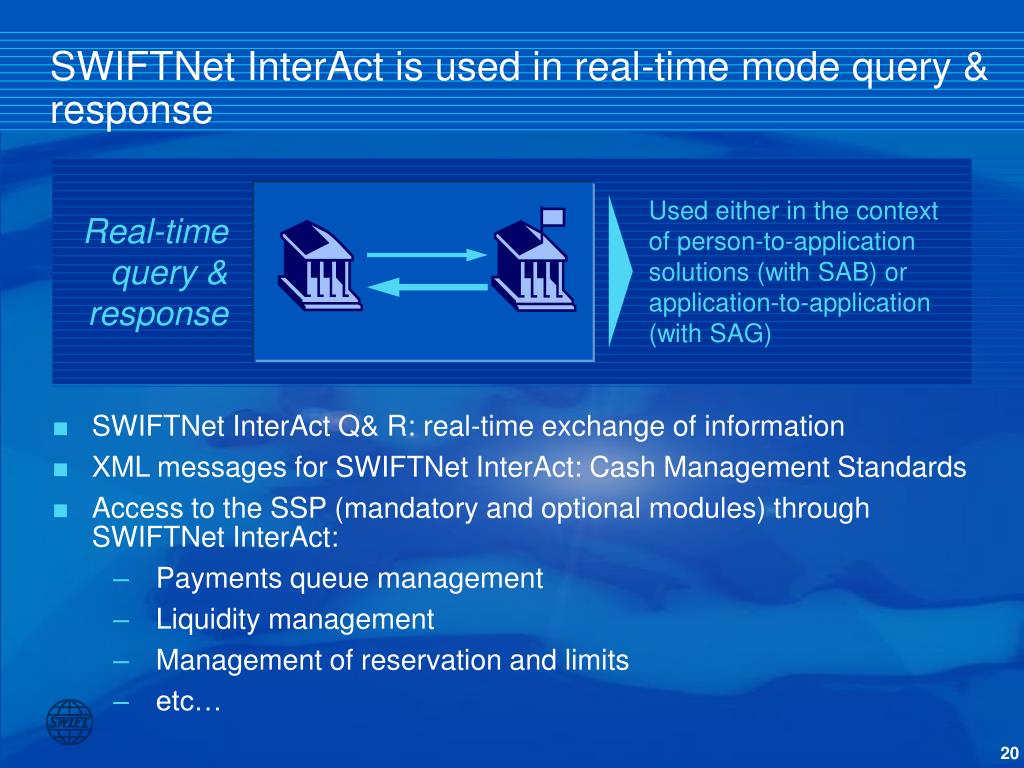 SWIFTNet InterAct is used in real-time mode query & response

Real-time query & response

Used either in the context of person-to-application solutions (with SAB) or application-to-application (with SAG)

■ SWIFTNet InterAct Q& R: real-time exchange of information
■ XML messages for SWIFTNet InterAct: Cash Management Standards
■ Access to the SSP (mandatory and optional modules) through SWIFTNet InterAct:
– Payments queue management
– Liquidity management
– Management of reservation and limits
– etc…

SWIFT

20